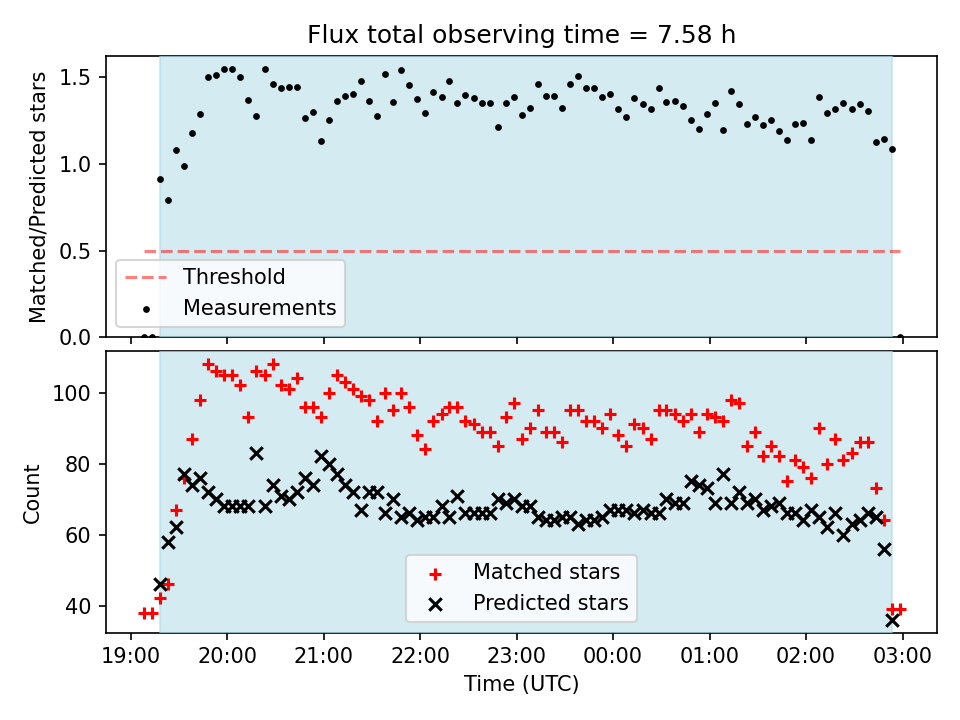 Flux total observing time = 7.58 h

Matched/Predicted stars

1.5
1.0
0.5
0.0

Threshold
Measurements

Count

100
80
60
40

Matched stars
Predicted stars

19:00 20:00 21:00 22:00 23:00 00:00 01:00 02:00 03:00
Time (UTC)